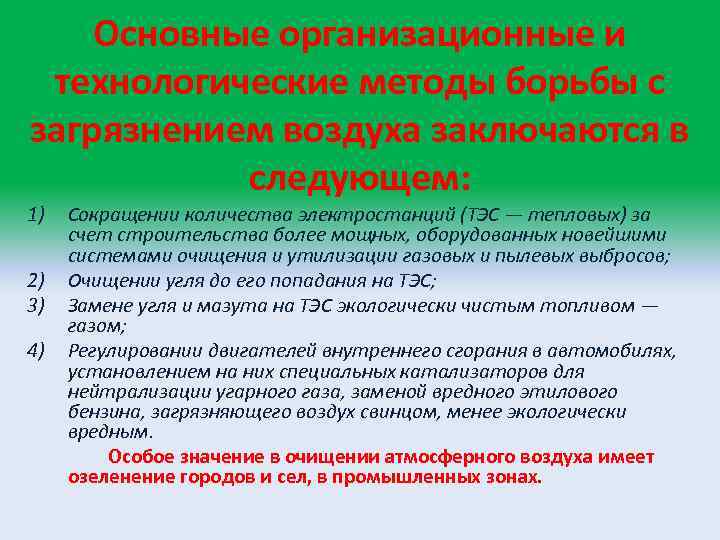 Основные организационные и технологические методы борьбы с загрязнением воздуха заключаются в следующем:

1) Сокращении количества электростанций (ТЭС — тепловых) за счет строительства более мощных, оборудованных новейшими системами очищения и утилизации газовых и пылевых выбросов;
2) Очищении угля до его попадания на ТЭС;
3) Замене угля и мазута на ТЭС экологически чистым топливом — газом;
4) Регулировании двигателей внутреннего сгорания в автомобилях, установлением на них специальных катализаторов для нейтрализации угарного газа, заменой вредного этилового бензина, загрязняющего воздух свинцом, менее экологически вредным.

Особое значение в очищении атмосферного воздуха имеет озеленение городов и сел, в промышленных зонах.